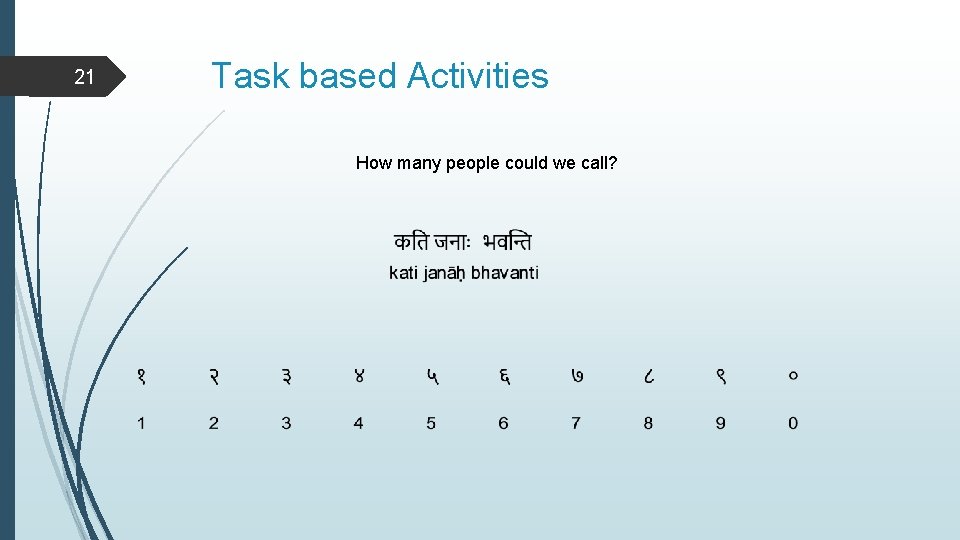 21

Task based Activities

How many people could we call?

कति जनाः भवन्ति
kati janāḥ bhavanti

| १ | २ | ३ | ४ | ५ | ६ | ७ | ८ | ९ | ० |
|---|---|---|---|---|---|---|---|---|---|
| 1 | 2 | 3 | 4 | 5 | 6 | 7 | 8 | 9 | 0 |